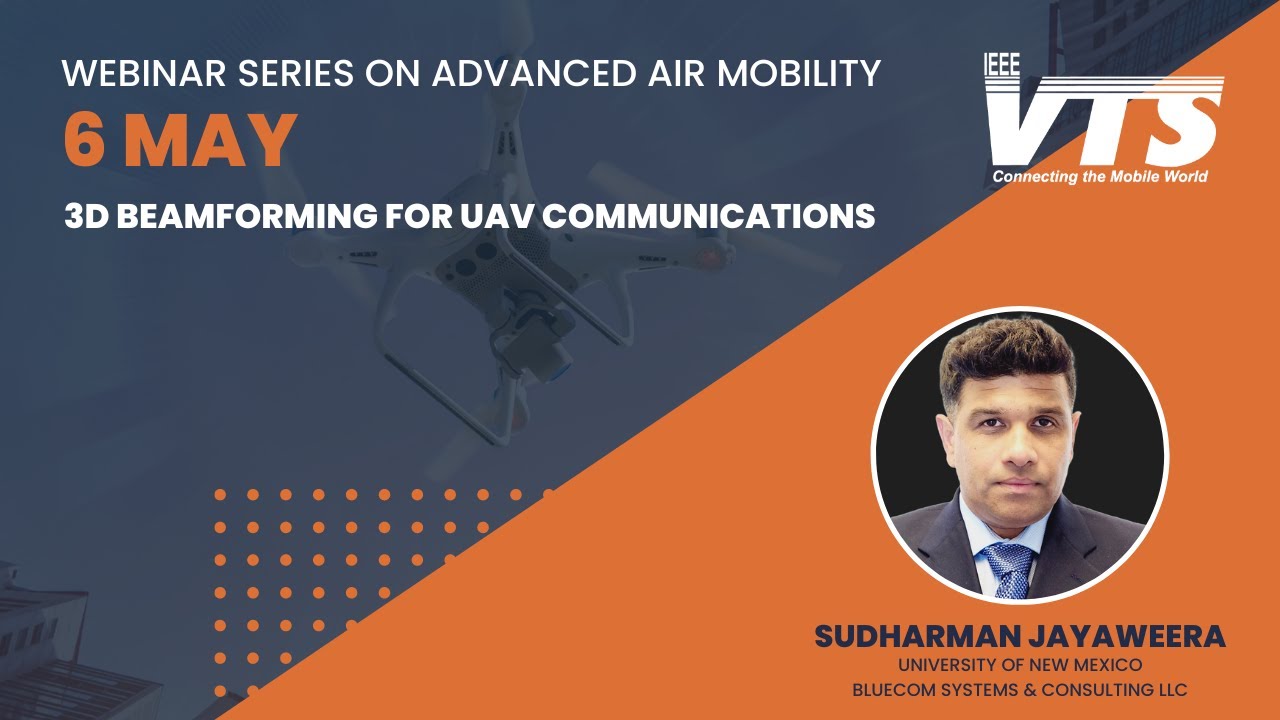 WEBINAR SERIES ON ADVANCED AIR MOBILITY

6 MAY

3D BEAMFORMING FOR UAV COMMUNICATIONS

IEEE VTS
Connecting the Mobile World

SUDHARMAN JAYAWEERA
UNIVERSITY OF NEW MEXICO
BLUECOM SYSTEMS & CONSULTING LLC